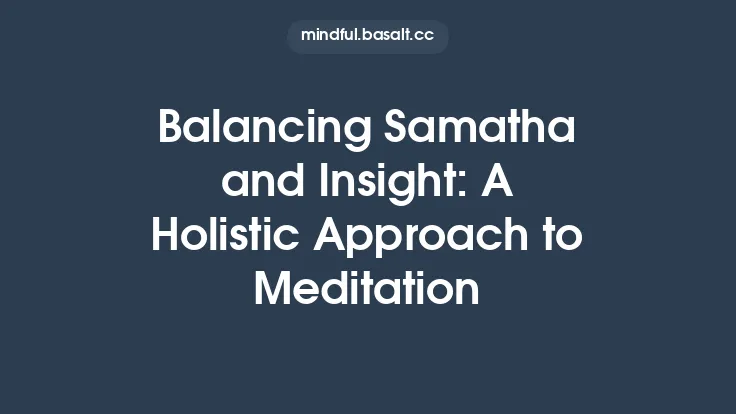 mindful.basalt.cc

Balancing Samatha and Insight: A Holistic Approach to Meditation